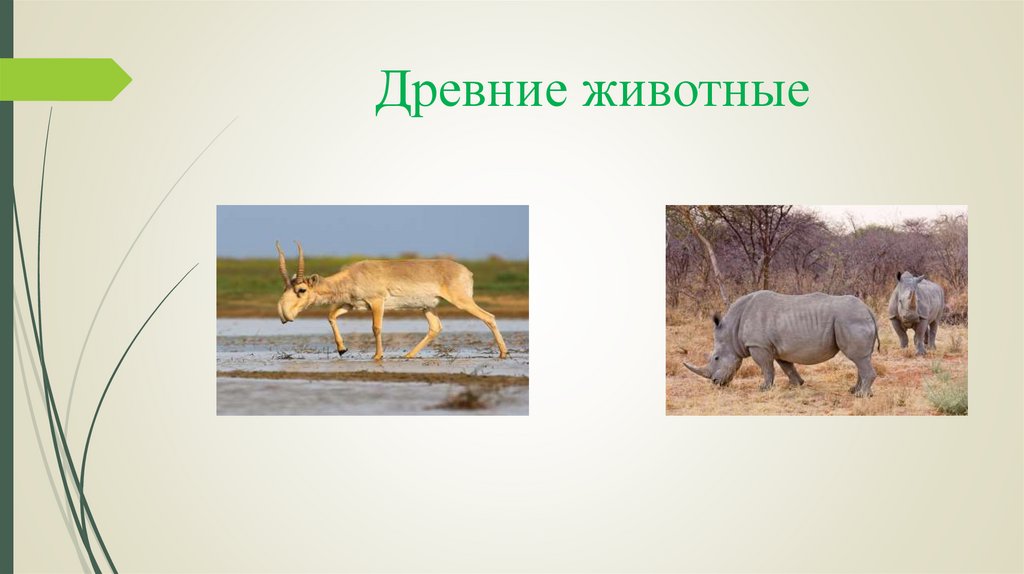 Древние животные